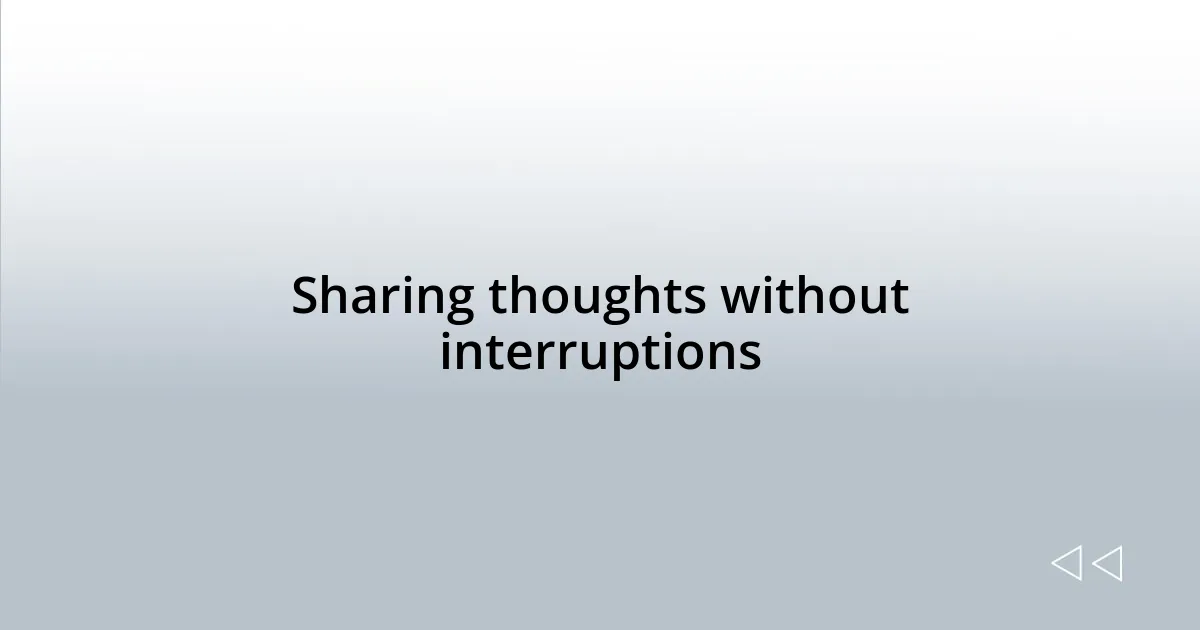 Sharing thoughts without interruptions